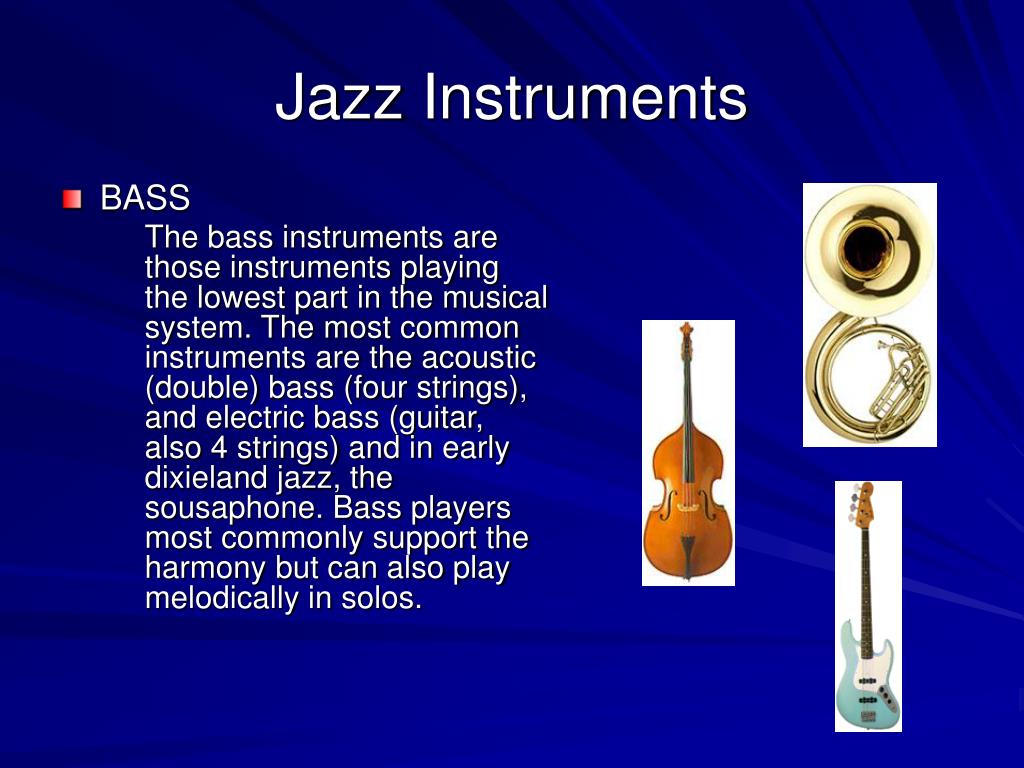 Jazz Instruments

BASS

The bass instruments are those instruments playing the lowest part in the musical system. The most common instruments are the acoustic (double) bass (four strings), and electric bass (guitar, also 4 strings) and in early dixieland jazz, the sousaphone. Bass players most commonly support the harmony but can also play melodically in solos.